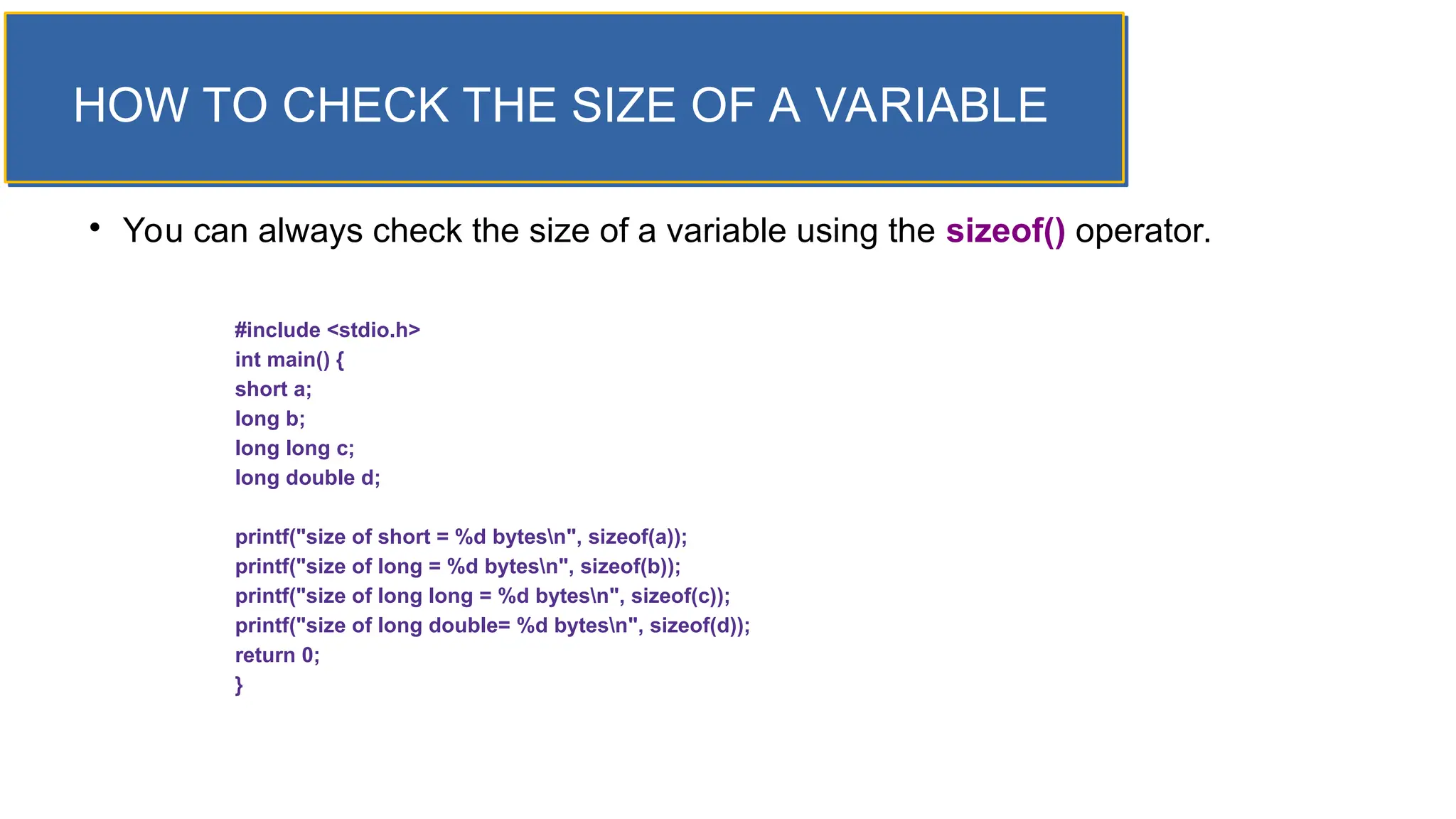 HOW TO CHECK THE SIZE OF A VARIABLE

• You can always check the size of a variable using the sizeof() operator.

#include <stdio.h>
int main() {
short a;
long b;
long long c;
long double d;

printf("size of short = %d bytes\n", sizeof(a));
printf("size of long = %d bytes\n", sizeof(b));
printf("size of long long = %d bytes\n", sizeof(c));
printf("size of long double= %d bytes\n", sizeof(d));
return 0;
}